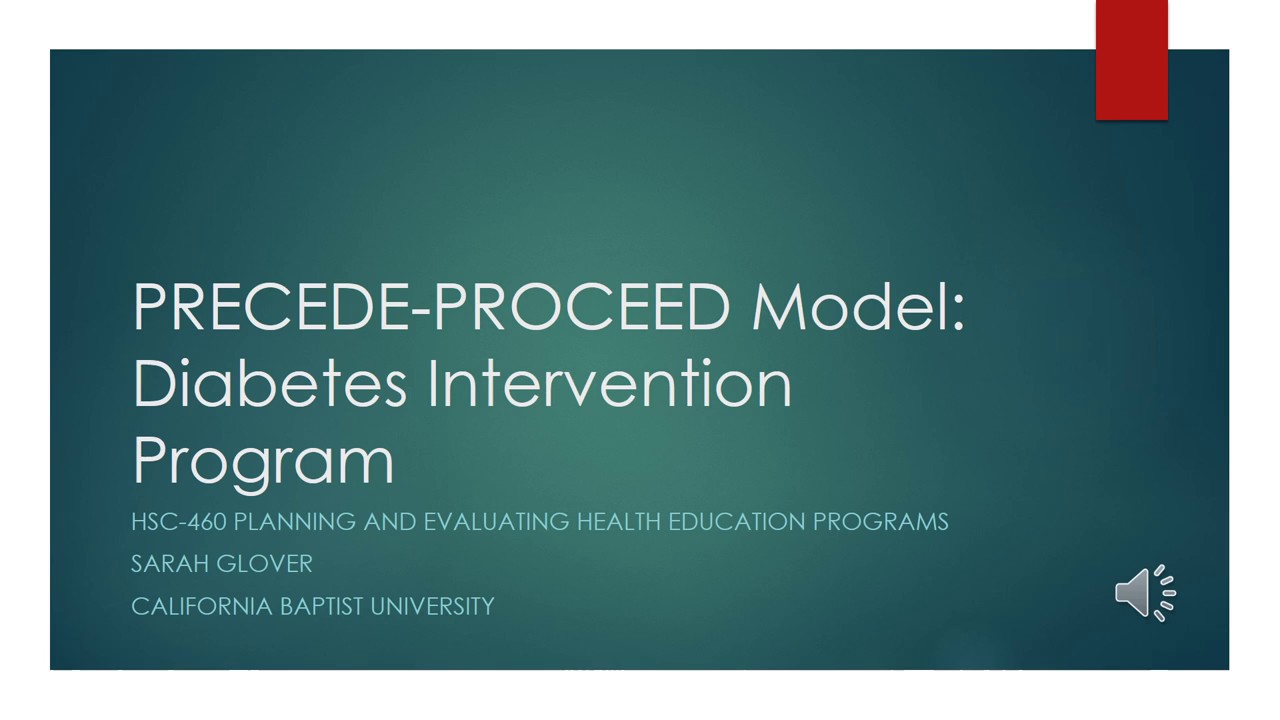 PRECEDE-PROCEED Model: Diabetes Intervention Program

HSC-460 PLANNING AND EVALUATING HEALTH EDUCATION PROGRAMS

SARAH GLOVER

CALIFORNIA BAPTIST UNIVERSITY